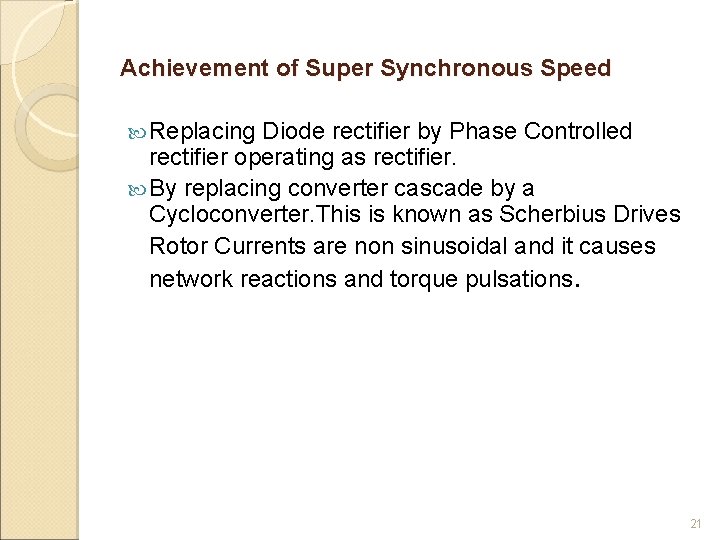 Achievement of Super Synchronous Speed

Replacing Diode rectifier by Phase Controlled rectifier operating as rectifier.

By replacing converter cascade by a Cycloconverter.This is known as Scherbius Drives Rotor Currents are non sinusoidal and it causes network reactions and torque pulsations.

21